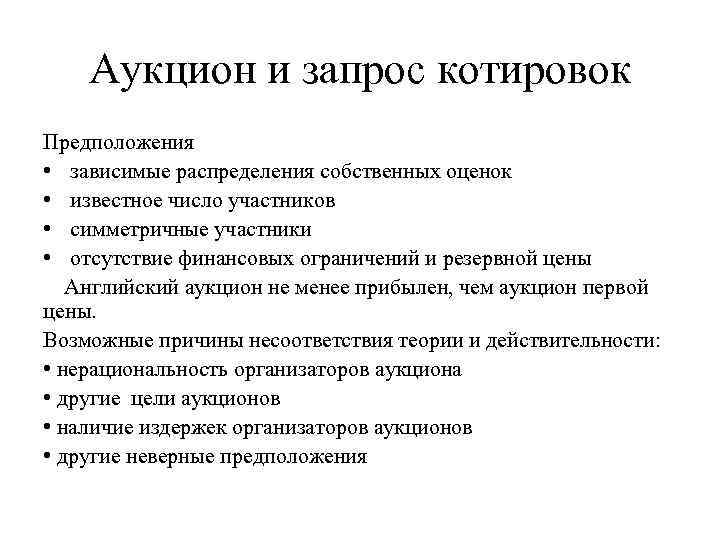 Аукцион и запрос котировок

Предположения
• зависимые распределения собственных оценок
• известное число участников
• симметричные участники
• отсутствие финансовых ограничений и резервной цены

Английский аукцион не менее прибылен, чем аукцион первой цены.

Возможные причины несоответствия теории и действительности:
• нерациональность организаторов аукциона
• другие цели аукционов
• наличие издержек организаторов аукционов
• другие неверные предположения